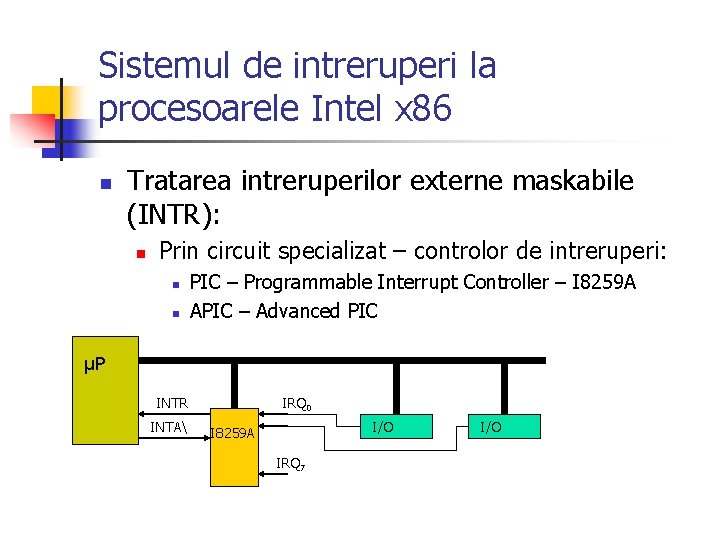 Sistemul de intreruperi la procesoarele Intel x86

Tratarea intreruperilor externe maskabile (INTR):

Prin circuit specializat – controlor de intreruperi:

PIC – Programmable Interrupt Controller – I8259A

APIC – Advanced PIC

µP

INTR

INTA\

I8259A

$IRQ_0$

$IRQ_7$

I/O

I/O